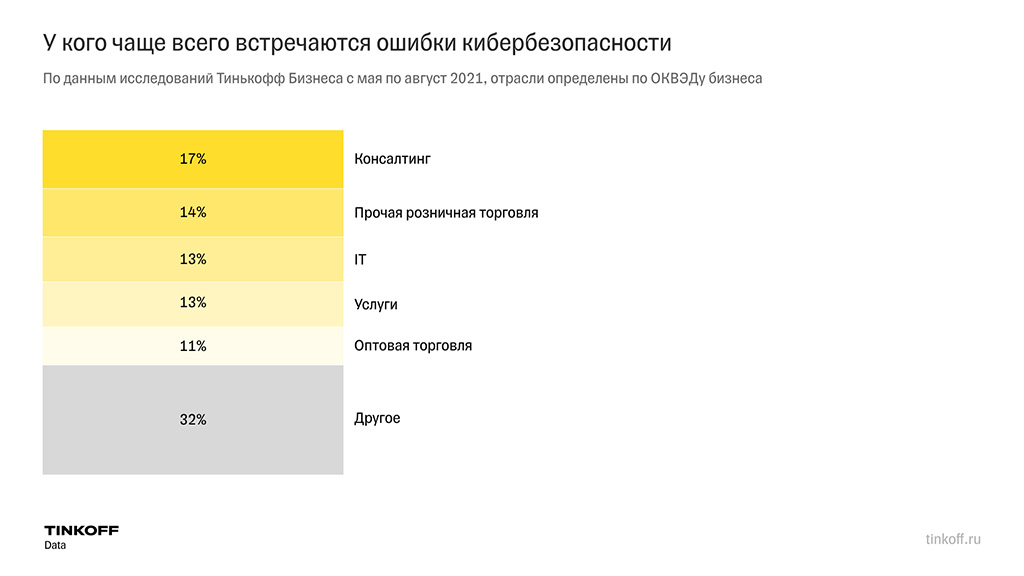 У кого чаще всего встречаются ошибки кибербезопасности

По данным исследований Тинькофф Бизнеса с мая по август 2021, отрасли определены по ОКВЭДу бизнеса

17% Консалтинг

14% Прочая розничная торговля

13% IT

13% Услуги

11% Оптовая торговля

32% Другое

TINKOFF
Data

tinkoff.ru